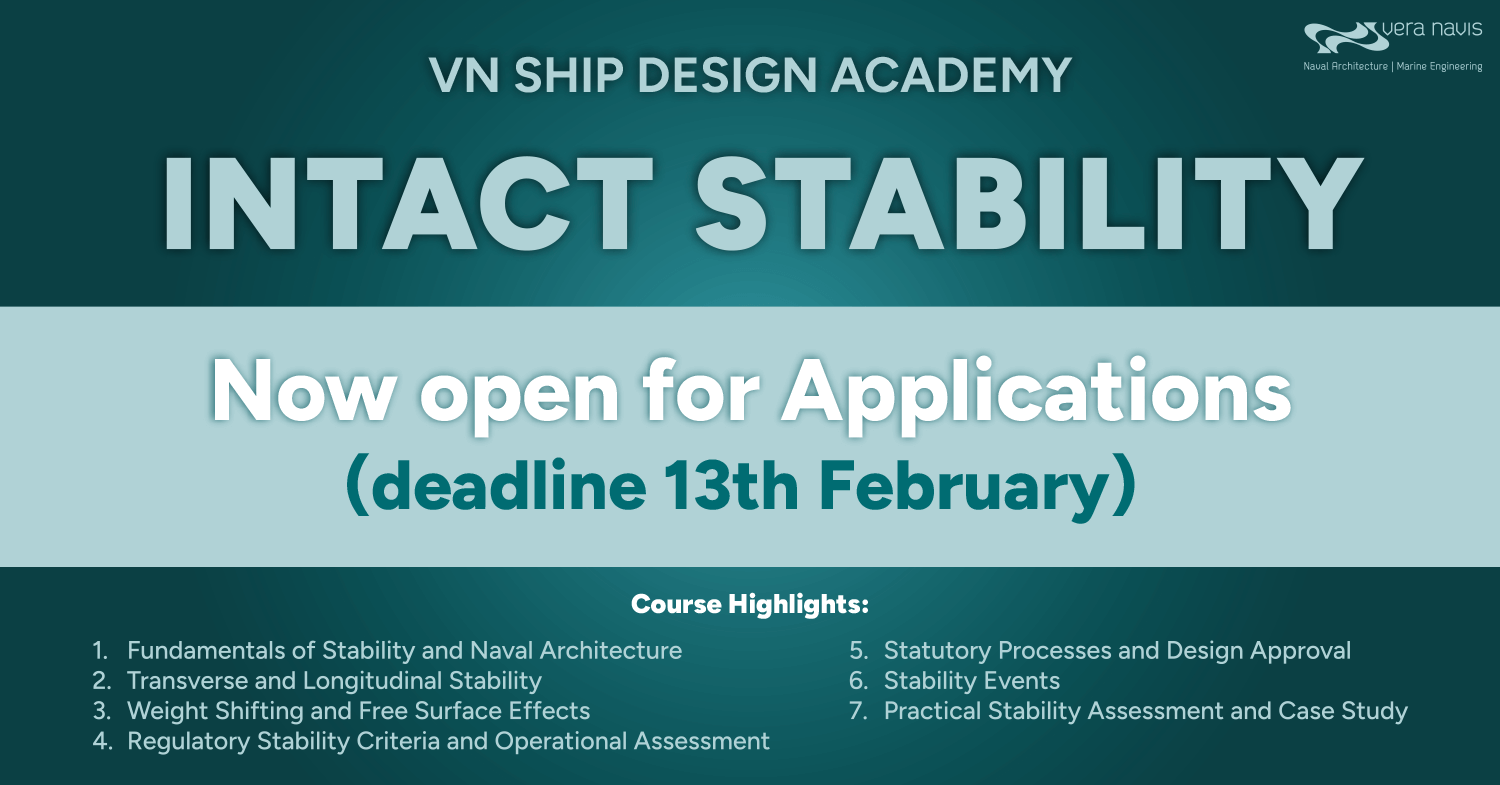 vera navis
Naval Architecture | Marine Engineering

VN SHIP DESIGN ACADEMY

INTACT STABILITY

Now open for Applications
(deadline 13th February)

Course Highlights:

1. Fundamentals of Stability and Naval Architecture
2. Transverse and Longitudinal Stability
3. Weight Shifting and Free Surface Effects
4. Regulatory Stability Criteria and Operational Assessment

5. Statutory Processes and Design Approval
6. Stability Events
7. Practical Stability Assessment and Case Study